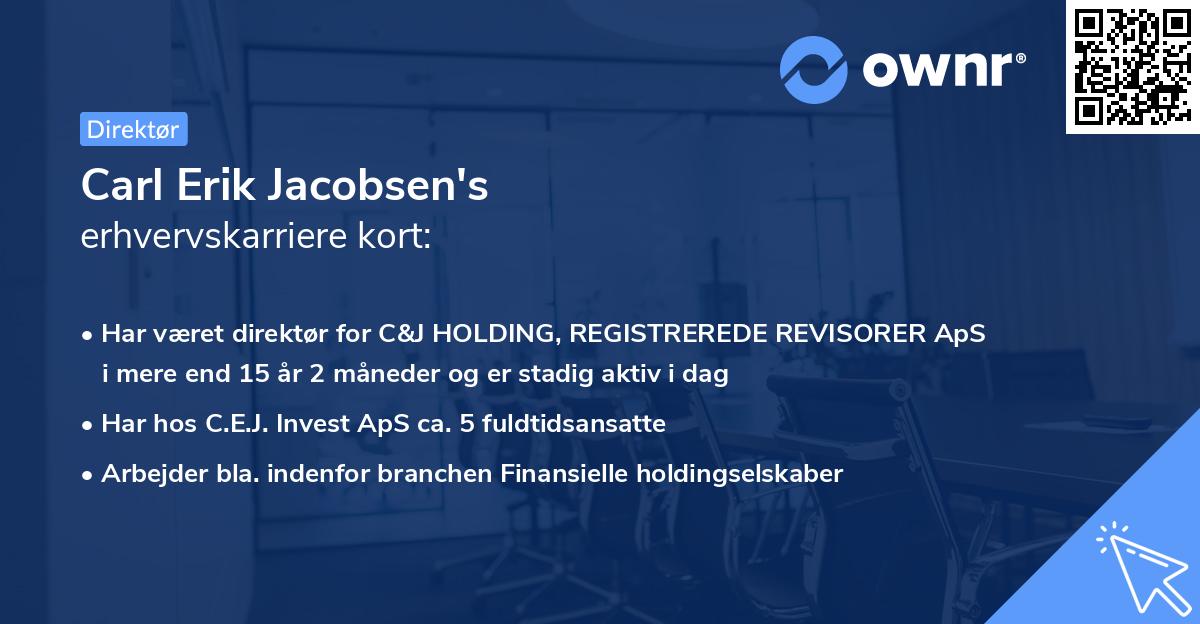 ownr®

Direktør

Carl Erik Jacobsen's
erhvervskarriere kort:

• Har været direktør for C&J HOLDING, REGISTREREDE REVISORER ApS i mere end 15 år 2 måneder og er stadig aktiv i dag
• Har hos C.E.J. Invest ApS ca. 5 fuldtidsansatte
• Arbejder bla. indenfor branchen Finansielle holdingselskaber